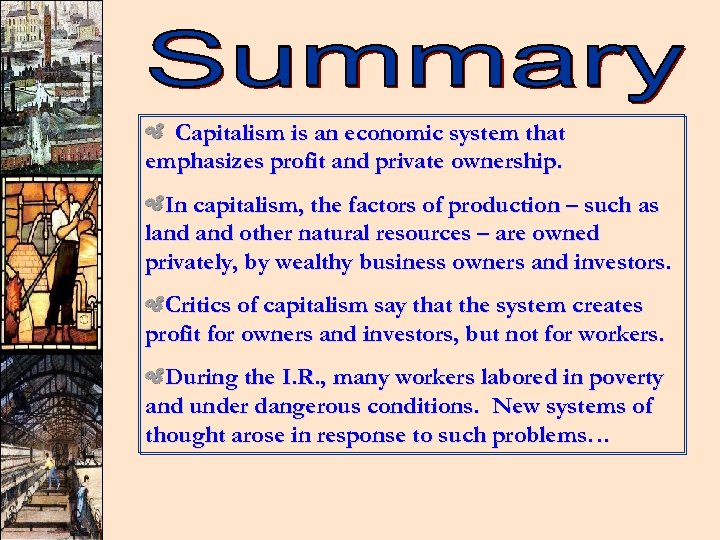 Summary

Capitalism is an economic system that emphasizes profit and private ownership.

In capitalism, the factors of production – such as land and other natural resources – are owned privately, by wealthy business owners and investors.

Critics of capitalism say that the system creates profit for owners and investors, but not for workers.

During the I.R., many workers labored in poverty and under dangerous conditions. New systems of thought arose in response to such problems…